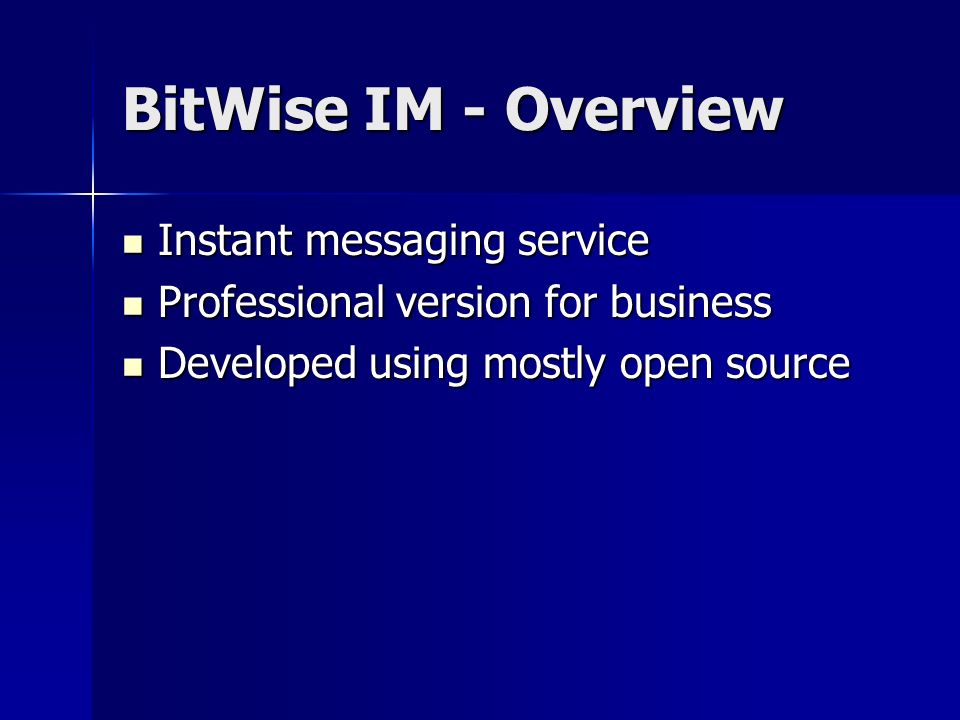 BitWise IM - Overview

- Instant messaging service
- Professional version for business
- Developed using mostly open source